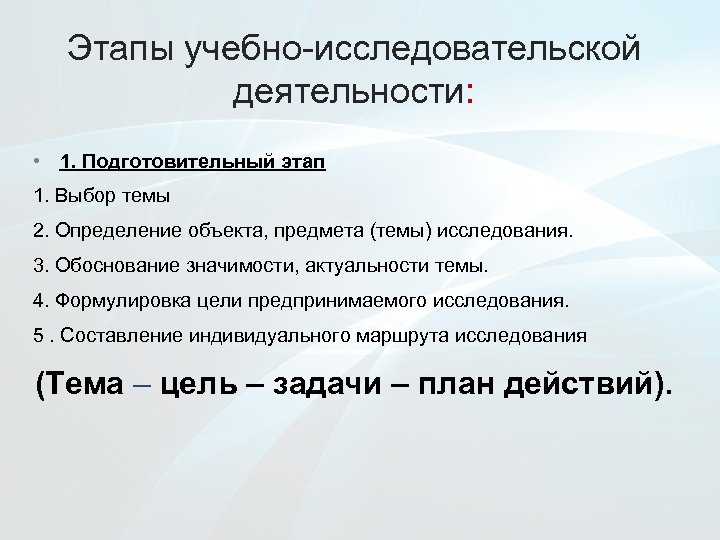 Этапы учебно-исследовательской деятельности:

• 1. Подготовительный этап

1. Выбор темы

2. Определение объекта, предмета (темы) исследования.

3. Обоснование значимости, актуальности темы.

4. Формулировка цели предпринимаемого исследования.

5 . Составление индивидуального маршрута исследования

(Тема – цель – задачи – план действий).